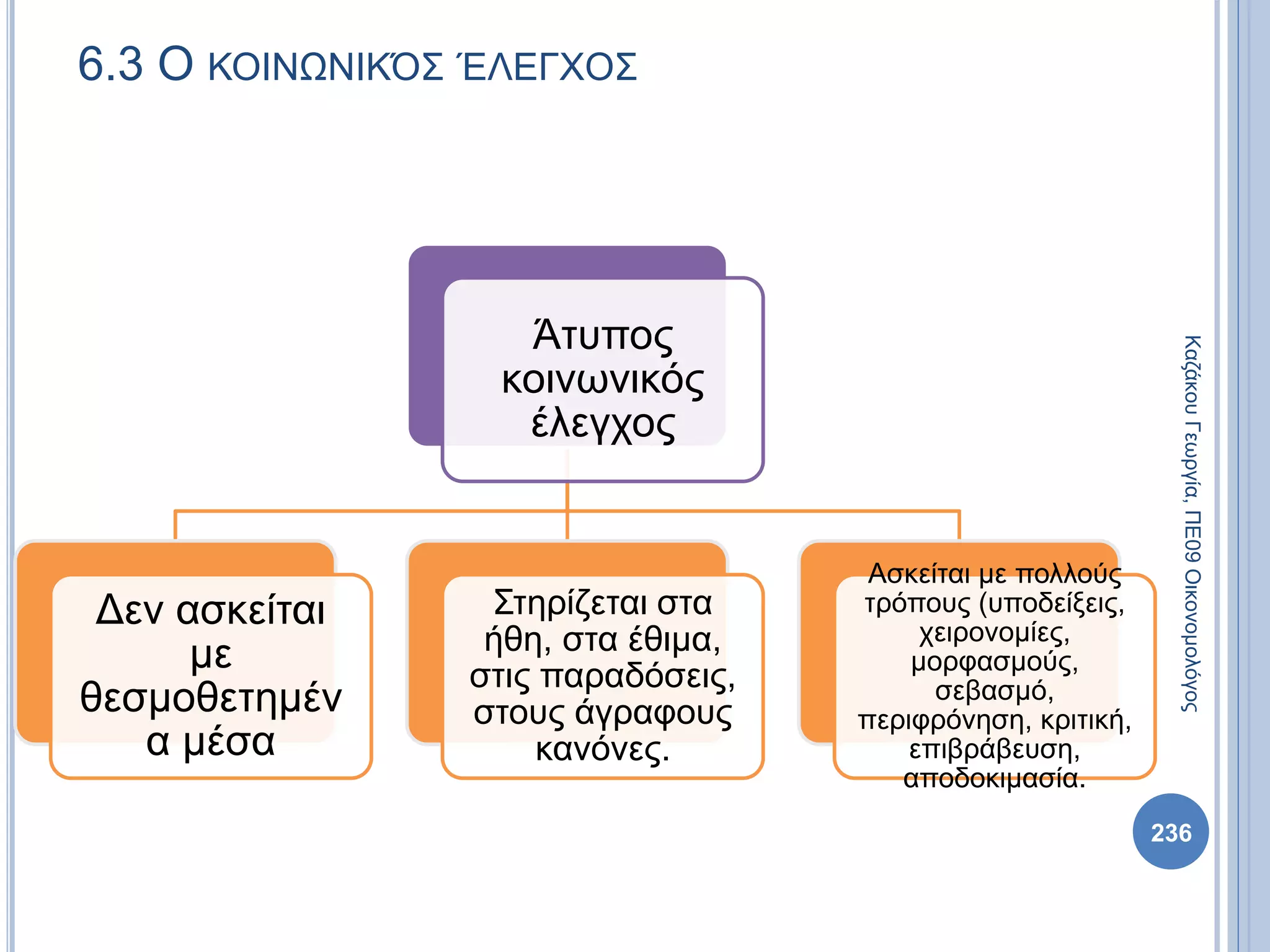 6.3 Ο ΚΟΙΝΩΝΙΚΌΣ ΈΛΕΓΧΟΣ

Άτυπος κοινωνικός έλεγχος

Δεν ασκείται με θεσμοθετημένα μέσα

Στηρίζεται στα ήθη, στα έθιμα, στις παραδόσεις, στους άγραφους κανόνες.

Ασκείται με πολλούς τρόπους (υποδείξεις, χειρονομίες, μορφασμούς, σεβασμό, περιφρόνηση, κριτική, επιβράβευση, αποδοκιμασία.

Καζάκου Γεωργία, ΠΕ09 Οικονομολόγος

236